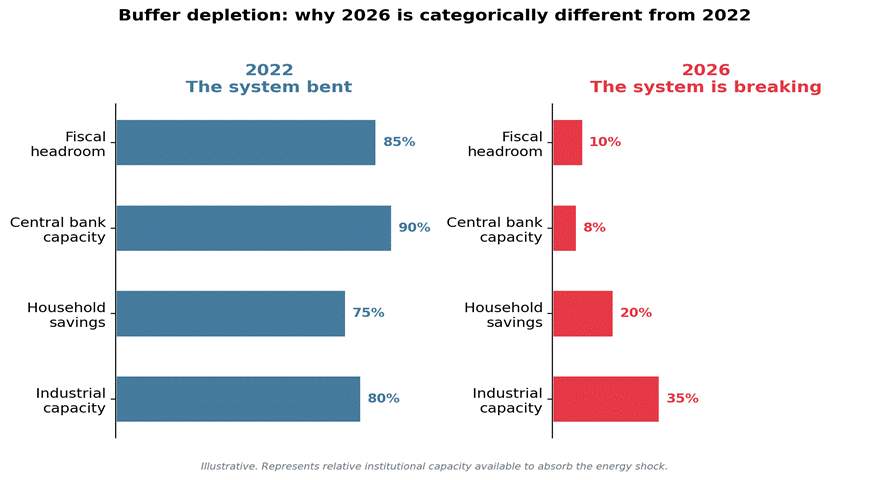 Buffer depletion: why 2026 is categorically different from 2022

2022
The system bent

Fiscal headroom 85%
Central bank capacity 90%
Household savings 75%
Industrial capacity 80%

2026
The system is breaking

Fiscal headroom 10%
Central bank capacity 8%
Household savings 20%
Industrial capacity 35%

Illustrative. Represents relative institutional capacity available to absorb the energy shock.